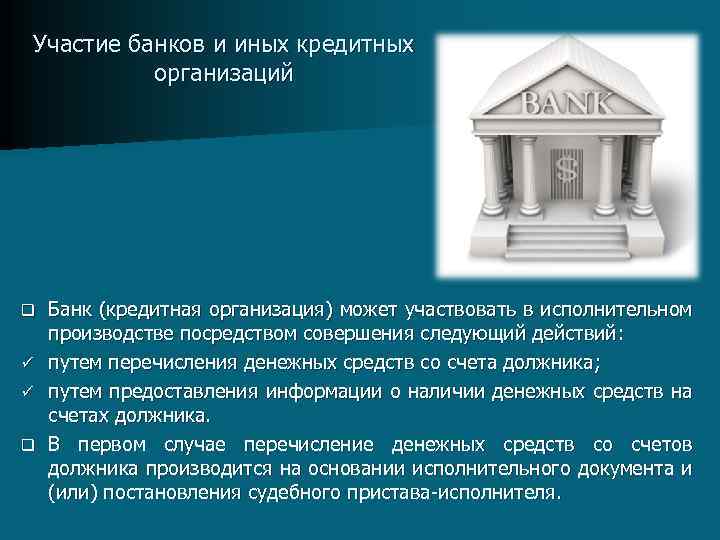 Участие банков и иных кредитных организаций

BANK

$

❑ Банк (кредитная организация) может участвовать в исполнительном производстве посредством совершения следующий действий:
✓ путем перечисления денежных средств со счета должника;
✓ путем предоставления информации о наличии денежных средств на счетах должника.
❑ В первом случае перечисление денежных средств со счетов должника производится на основании исполнительного документа и (или) постановления судебного пристава-исполнителя.